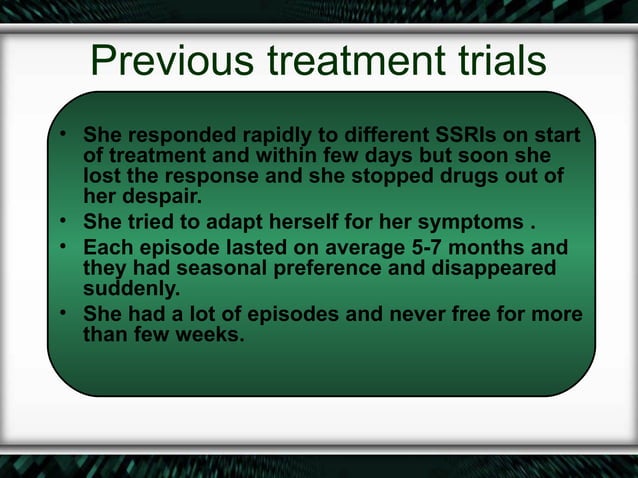 Previous treatment trials

• She responded rapidly to different SSRIs on start of treatment and within few days but soon she lost the response and she stopped drugs out of her despair.
• She tried to adapt herself for her symptoms .
• Each episode lasted on average 5-7 months and they had seasonal preference and disappeared suddenly.
• She had a lot of episodes and never free for more than few weeks.